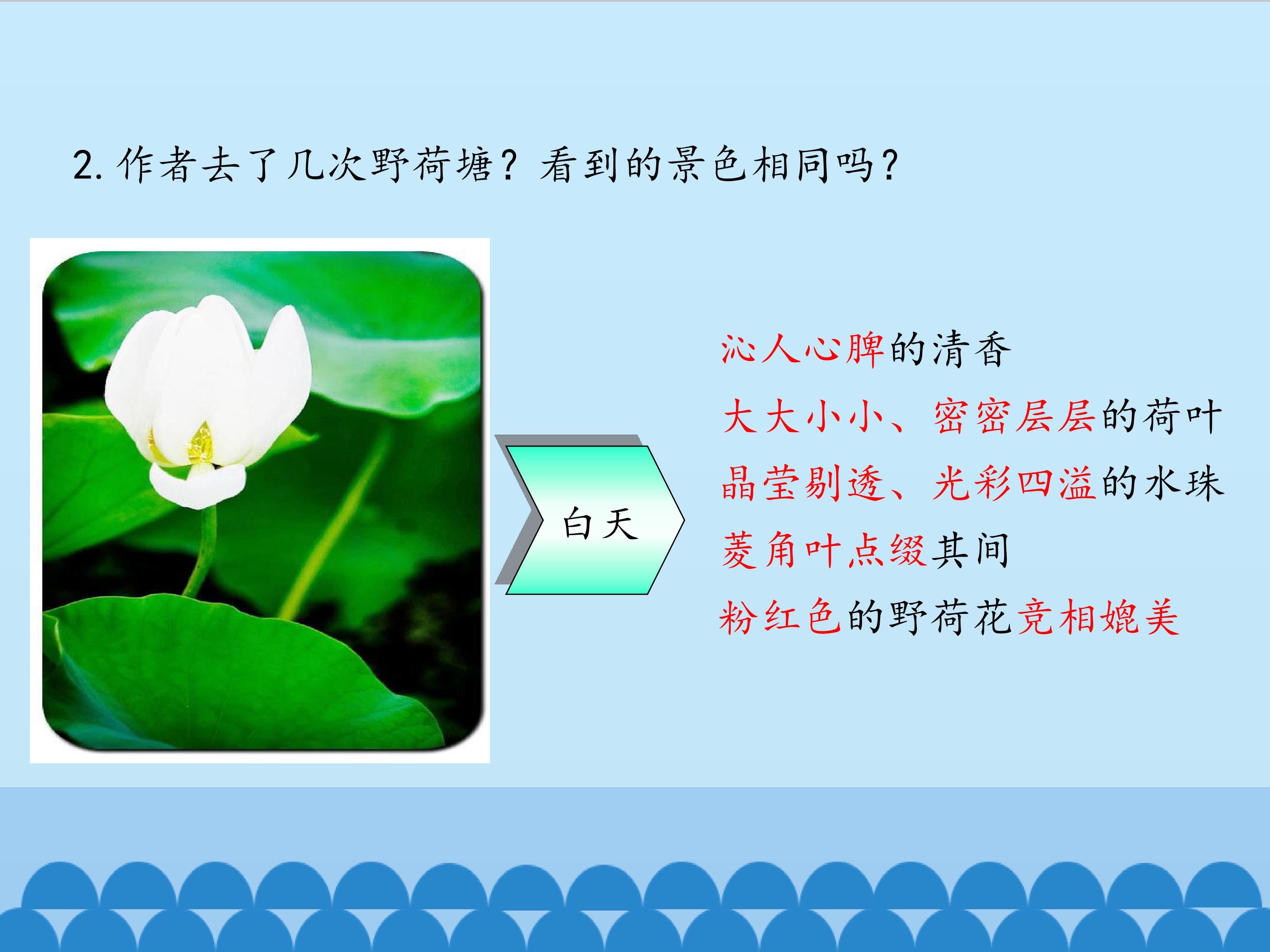 2. 作者去了几次野荷塘？看到的景色相同吗？

白天

沁人心脾的清香
大大小小、密密层层的荷叶
晶莹剔透、光彩四溢的水珠
菱角叶点缀其间
粉红色的野荷花竞相媲美